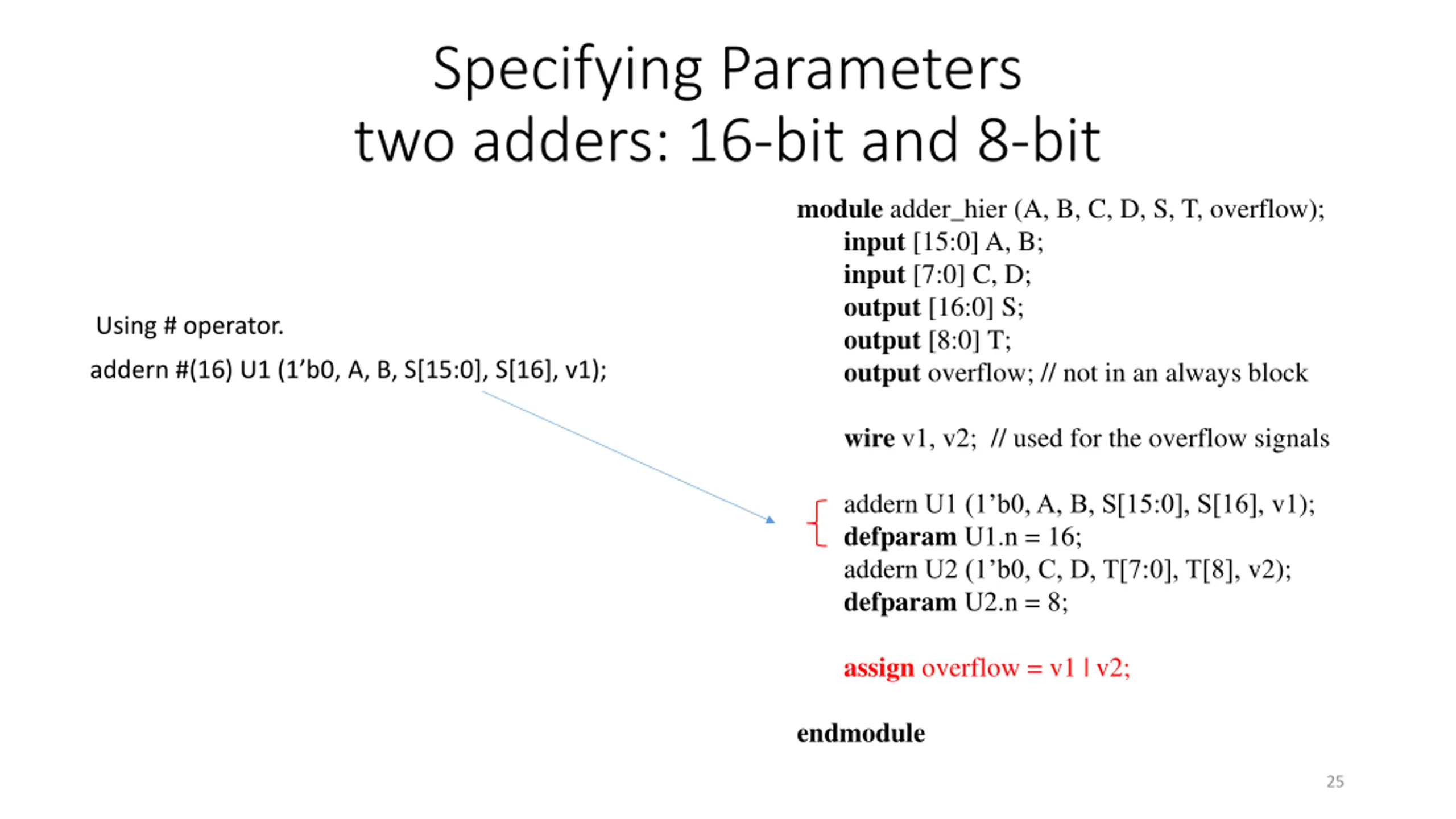 Specifying Parameters
two adders: 16-bit and 8-bit

Using # operator.

addern #(16) U1 (1’b0, A, B, S[15:0], S[16], v1);

module adder_hier (A, B, C, D, S, T, overflow);
input [15:0] A, B;
input [7:0] C, D;
output [16:0] S;
output [8:0] T;
output overflow; // not in an always block

wire v1, v2; // used for the overflow signals

addern U1 (1’b0, A, B, S[15:0], S[16], v1);
defparam U1.n = 16;
addern U2 (1’b0, C, D, T[7:0], T[8], v2);
defparam U2.n = 8;

assign overflow = v1 | v2;

endmodule

25